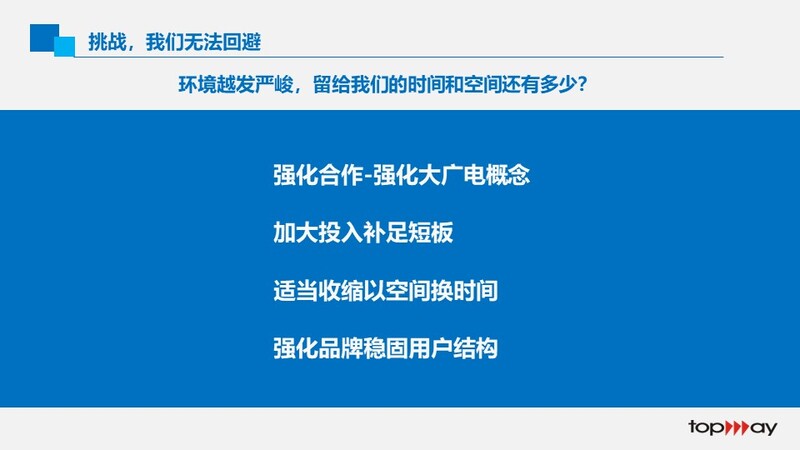 挑战，我们无法回避

环境越发严峻，留给我们的时间和空间还有多少？

强化合作-强化大广电概念

加大投入补足短板

适当收缩以空间换时间

强化品牌稳固用户结构

topway